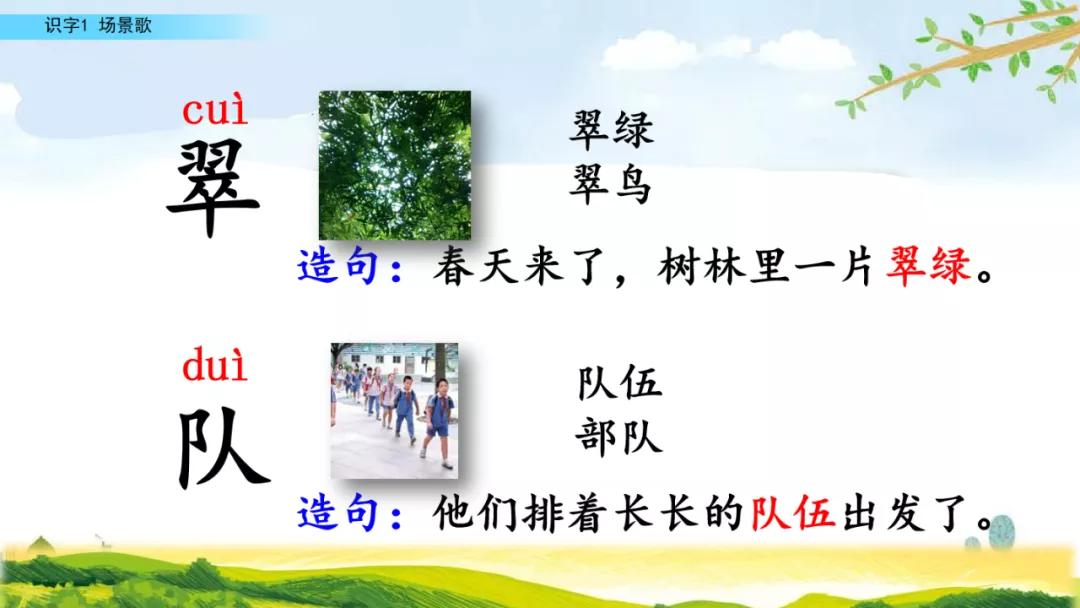 识字1 场景歌

cuì
翠

翠绿
翠鸟

造句：春天来了，树林里一片翠绿。

duì
队

队伍
部队

造句：他们排着长长的队伍出发了。